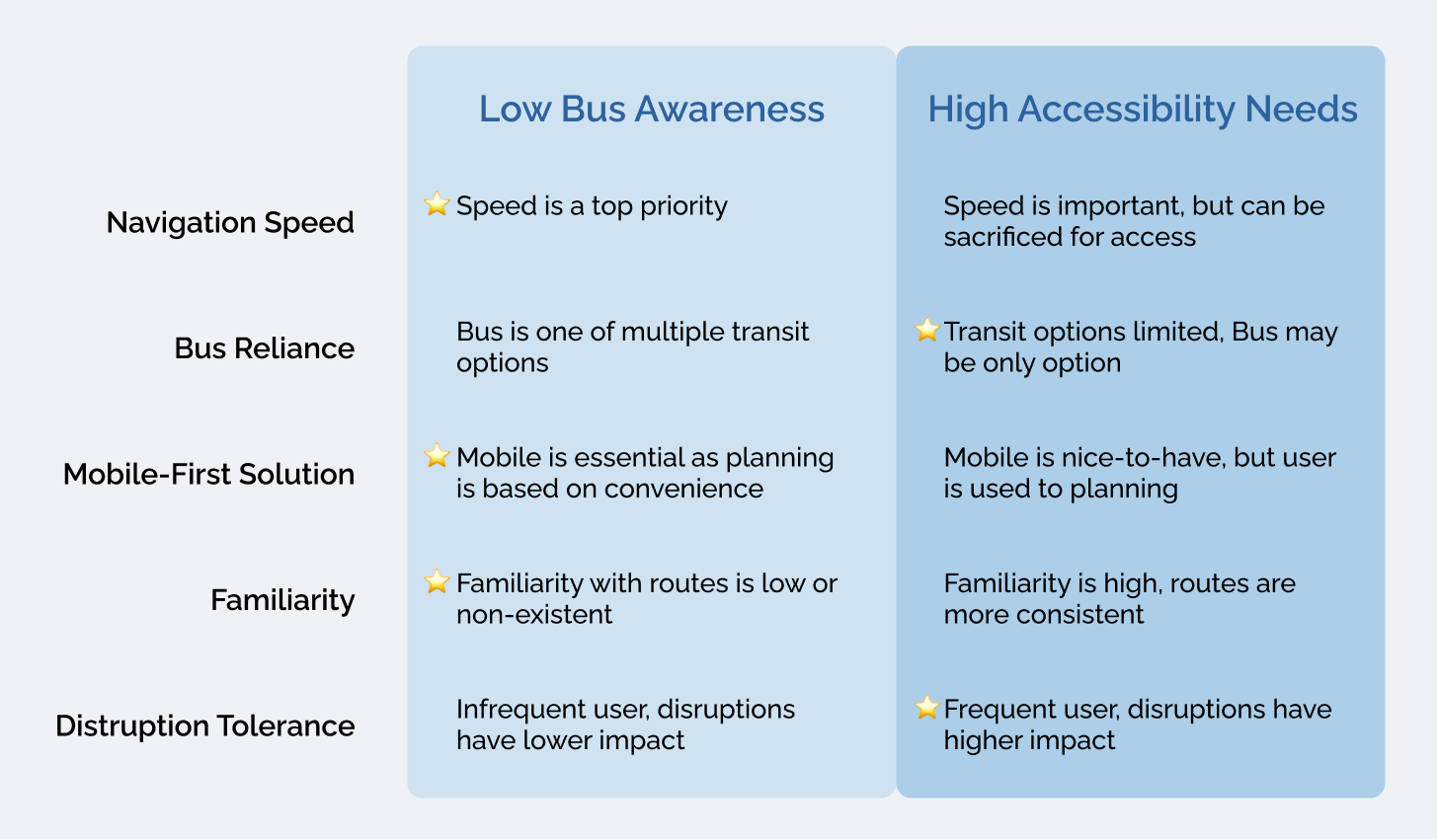 |  | Low Bus Awareness | High Accessibility Needs |
|---|---|---|
| Navigation Speed | ⭐ Speed is a top priority | Speed is important, but can be sacrificed for access |
| Bus Reliance | Bus is one of multiple transit options | ⭐ Transit options limited, Bus may be only option |
| Mobile-First Solution | ⭐ Mobile is essential as planning is based on convenience | Mobile is nice-to-have, but user is used to planning |
| Familiarity | ⭐ Familiarity with routes is low or non-existent | Familiarity is high, routes are more consistent |
| Distruption Tolerance | Infrequent user, disruptions have lower impact | ⭐ Frequent user, disruptions have higher impact |